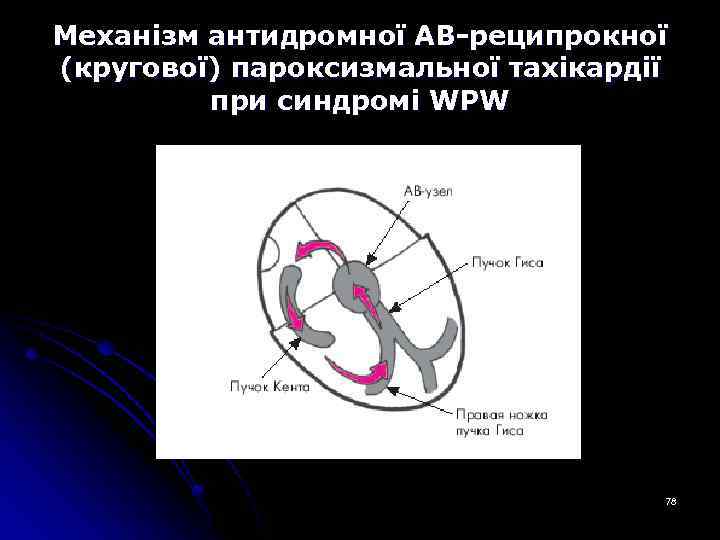 Механізм антидромної АВ-реципрокної (кругової) пароксизмальної тахікардії при синдромі WPW

АВ-узел

Пучок Гиса

Пучок Кента

Правая ножка пучка Гиса

78